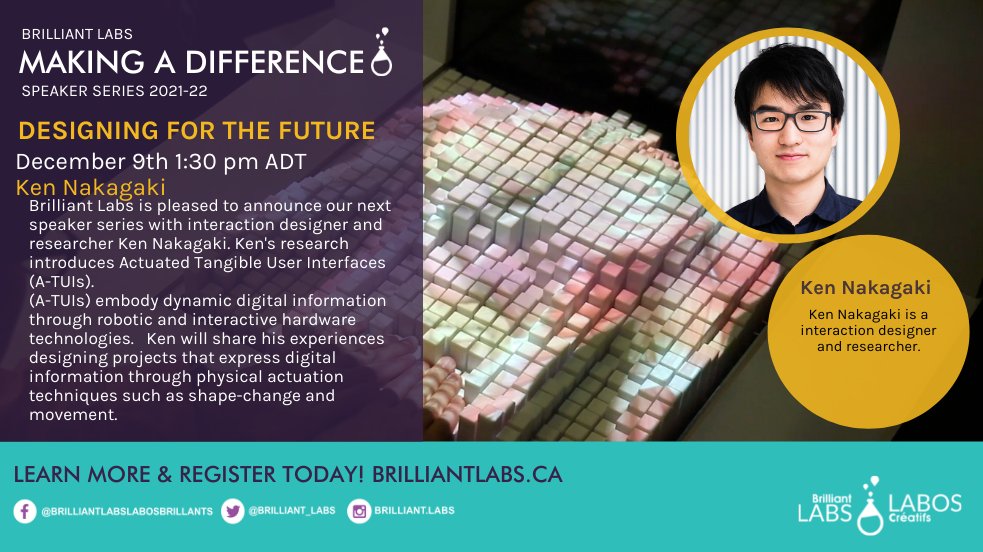 BRILLIANT LABS
MAKING A DIFFERENCE
SPEAKER SERIES 2021-22

DESIGNING FOR THE FUTURE
December 9th 1:30 pm ADT
Ken Nakagaki

Brilliant Labs is pleased to announce our next speaker series with interaction designer and researcher Ken Nakagaki. Ken's research introduces Actuated Tangible User Interfaces (A-TUIs).
(A-TUIs) embody dynamic digital information through robotic and interactive hardware technologies. Ken will share his experiences designing projects that express digital information through physical actuation techniques such as shape-change and movement.

Ken Nakagaki
Ken Nakagaki is a interaction designer and researcher.

LEARN MORE & REGISTER TODAY! BRILLIANTLABS.CA

@BRILLIANTLABSLABOSBRILLANTS @BRILLIANT_LABS BRILLIANT.LABS

Brilliant LABS LABOS Créatifs